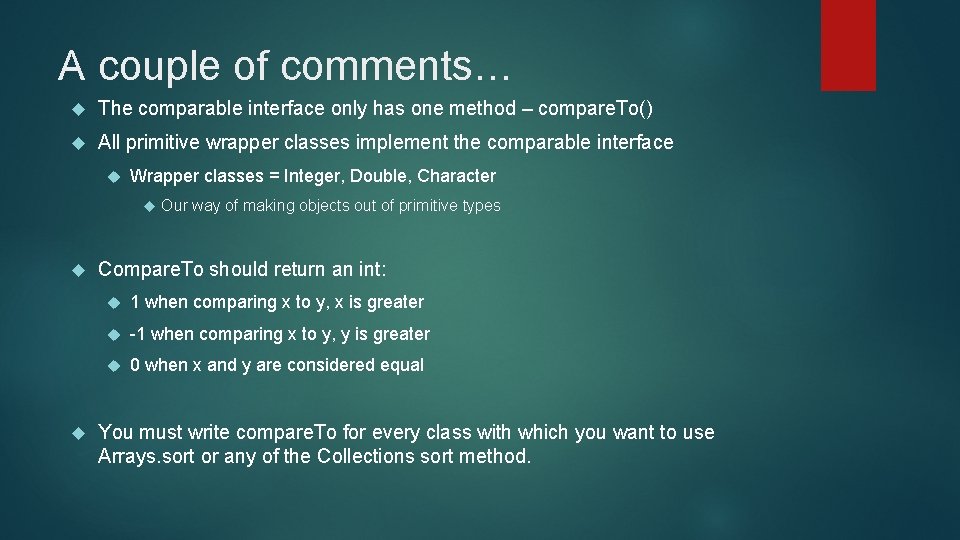 A couple of comments…

The comparable interface only has one method – compareTo()

All primitive wrapper classes implement the comparable interface

Wrapper classes = Integer, Double, Character

Our way of making objects out of primitive types

CompareTo should return an int:

1 when comparing x to y, x is greater

-1 when comparing x to y, y is greater

0 when x and y are considered equal

You must write compareTo for every class with which you want to use Arrays.sort or any of the Collections sort method.